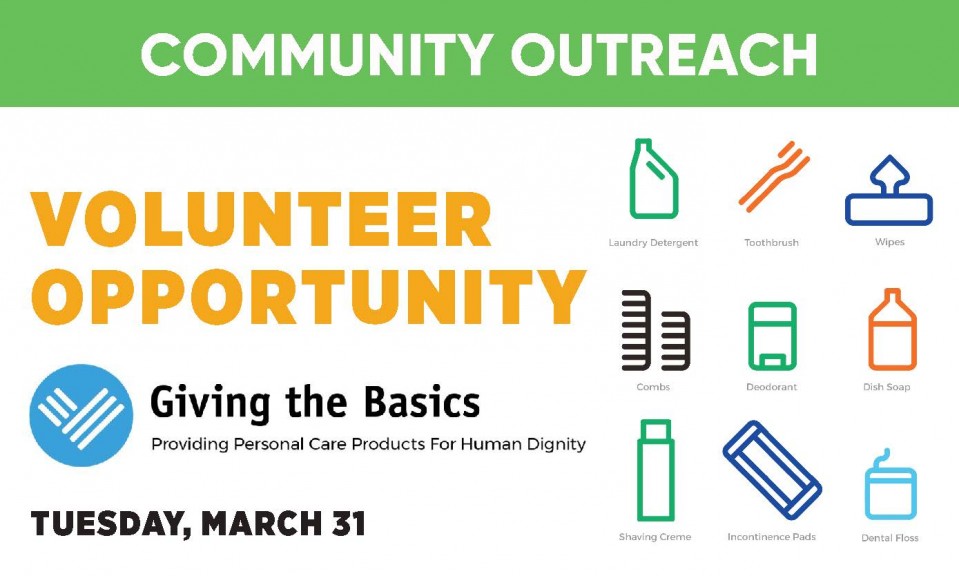 COMMUNITY OUTREACH

VOLUNTEER OPPORTUNITY

Giving the Basics
Providing Personal Care Products For Human Dignity

TUESDAY, MARCH 31

Laundry Detergent
Toothbrush
Wipes
Combs
Deodorant
Dish Soap
Shaving Creme
Incontinence Pads
Dental Floss